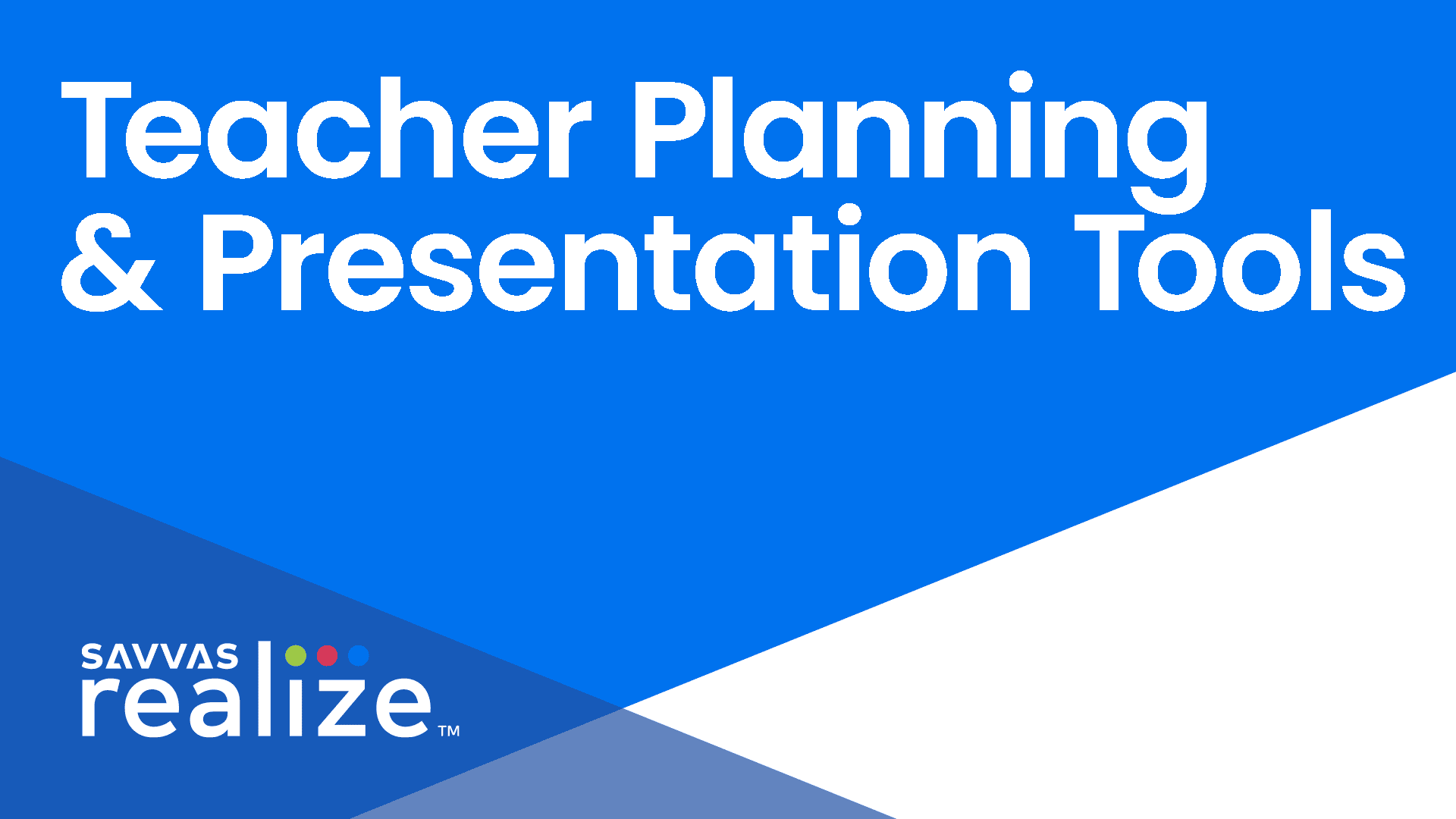 Teacher Planning & Presentation Tools

SAVVAS realize™